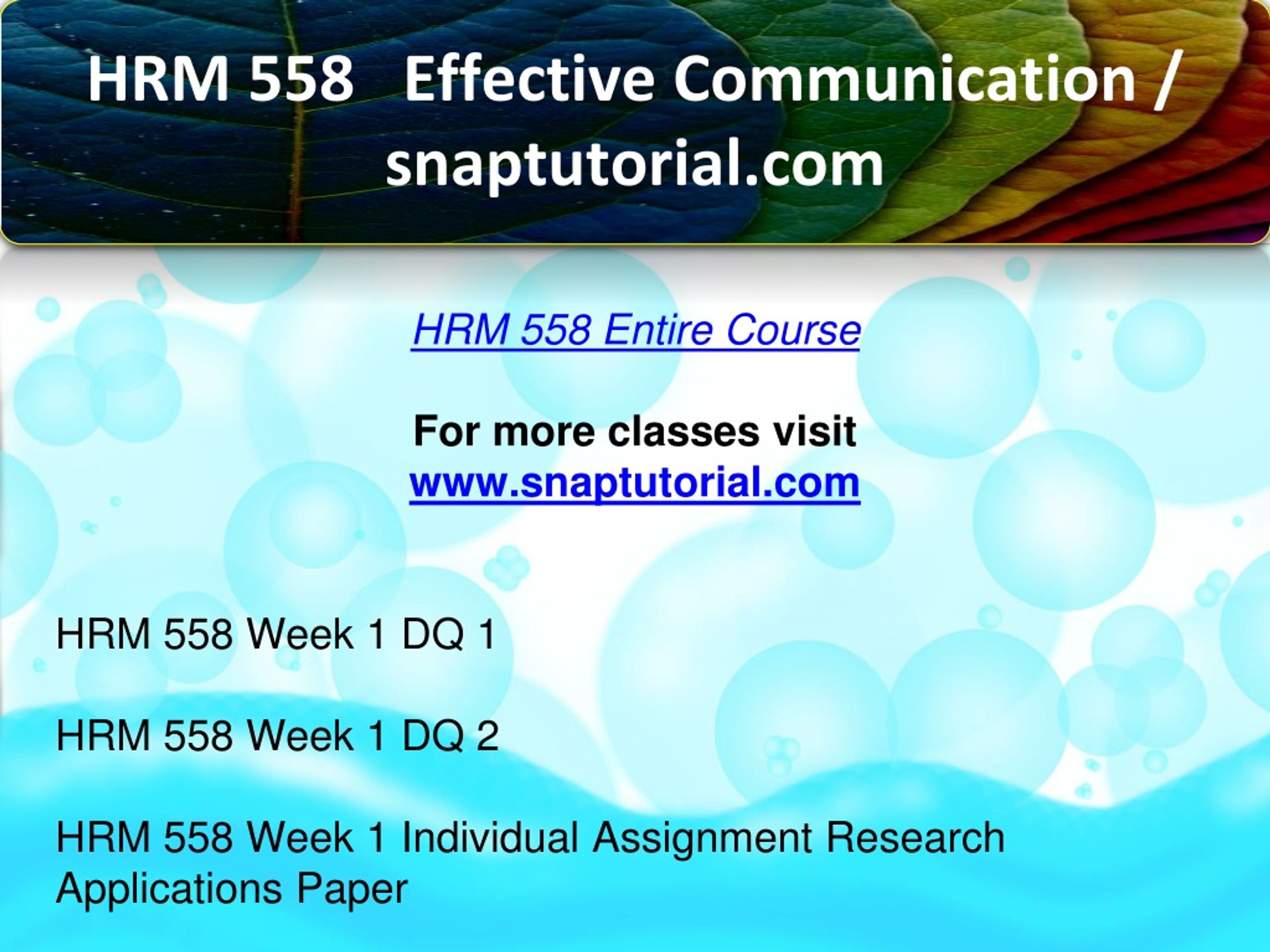 HRM 558 Effective Communication / snaptutorial.com

HRM 558 Entire Course

For more classes visit
www.snaptutorial.com

HRM 558 Week 1 DQ 1

HRM 558 Week 1 DQ 2

HRM 558 Week 1 Individual Assignment Research Applications Paper